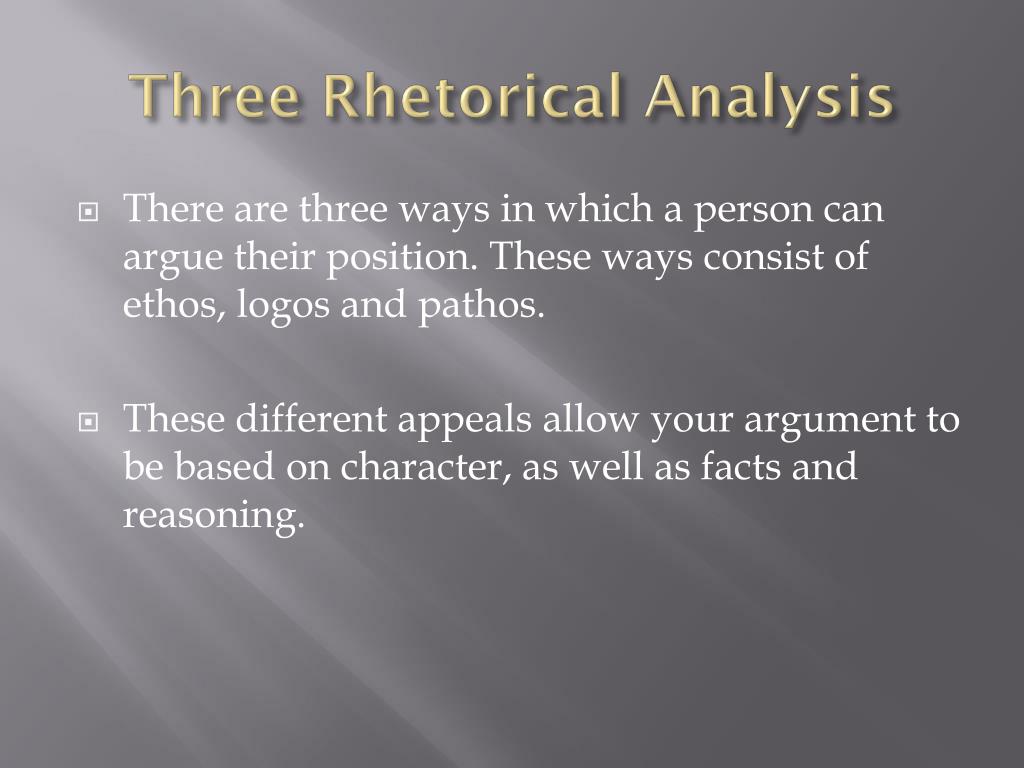 Three Rhetorical Analysis

There are three ways in which a person can argue their position. These ways consist of ethos, logos and pathos.

These different appeals allow your argument to be based on character, as well as facts and reasoning.